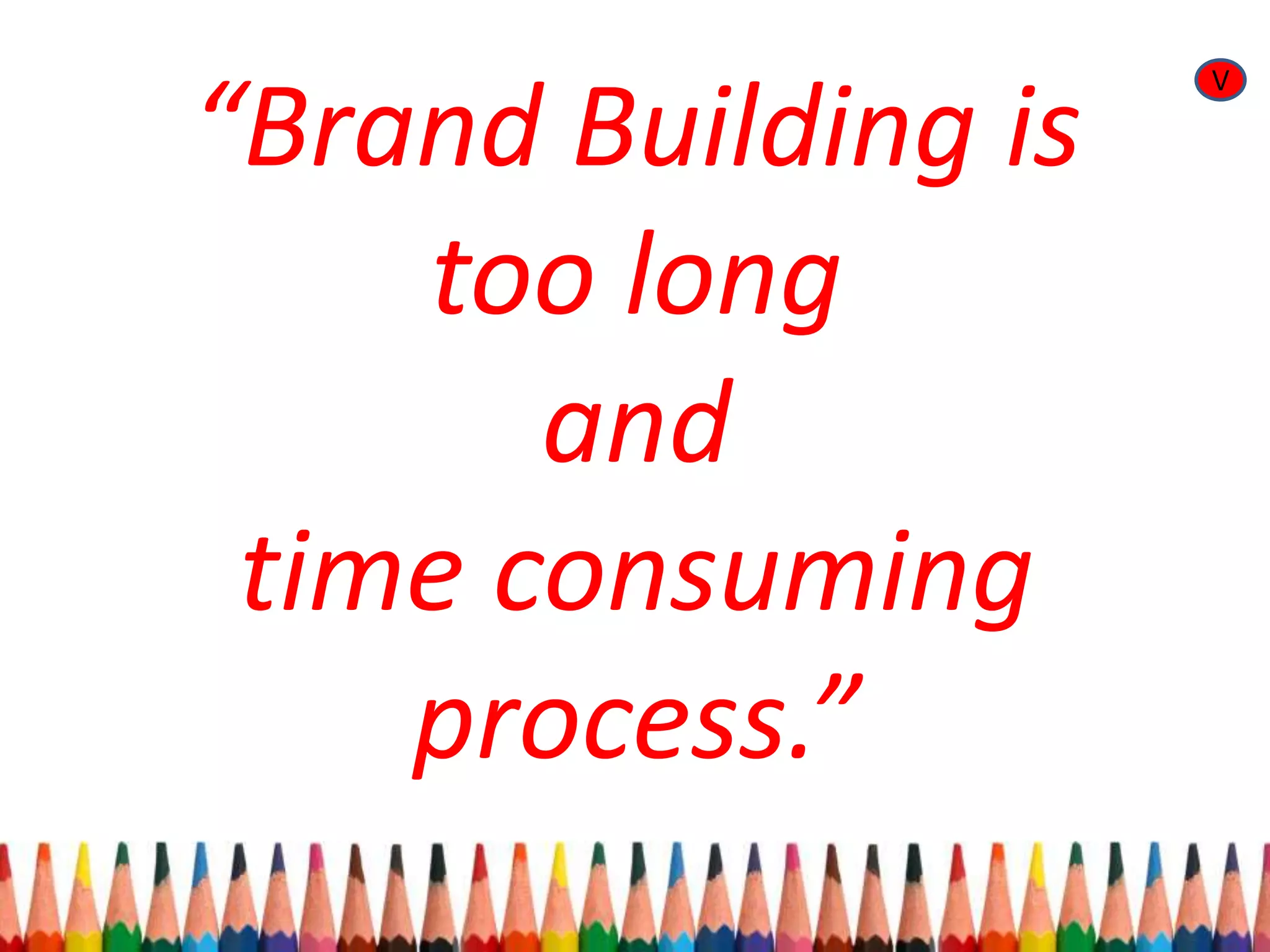 V

“Brand Building is too long and time consuming process.”